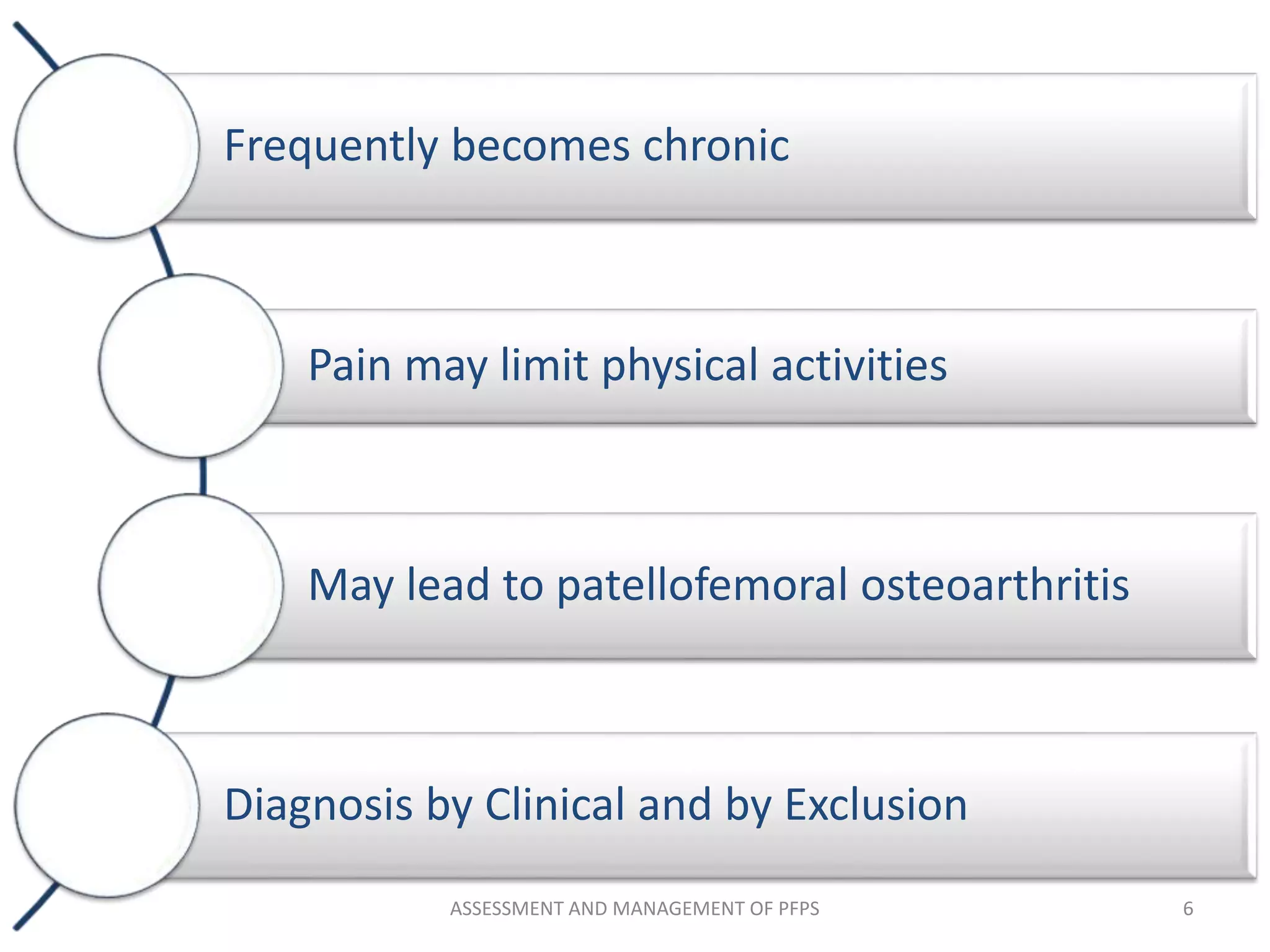 Frequently becomes chronic

Pain may limit physical activities

May lead to patellofemoral osteoarthritis

Diagnosis by Clinical and by Exclusion

ASSESSMENT AND MANAGEMENT OF PFPS

6